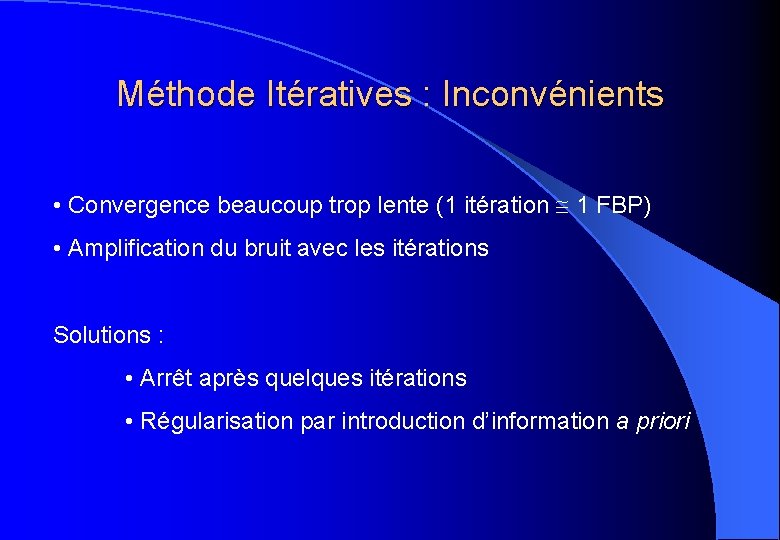 Méthode Itératives : Inconvénients

• Convergence beaucoup trop lente (1 itération $\cong$ 1 FBP)

• Amplification du bruit avec les itérations

Solutions :

• Arrêt après quelques itérations

• Régularisation par introduction d'information a priori